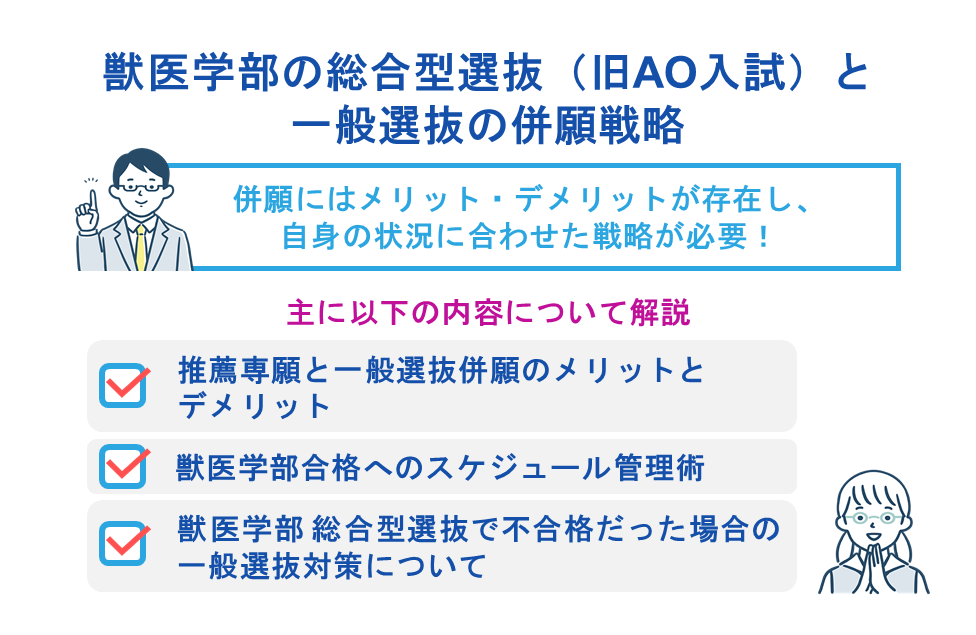 獣医学部の総合型選抜（旧AO入試）と一般選抜の併願戦略

併願にはメリット・デメリットが存在し、自身の状況に合わせた戦略が必要！

主に以下の内容について解説

推薦専願と一般選抜併願のメリットとデメリット

獣医学部合格へのスケジュール管理術

獣医学部 総合型選抜で不合格だった場合の一般選抜対策について